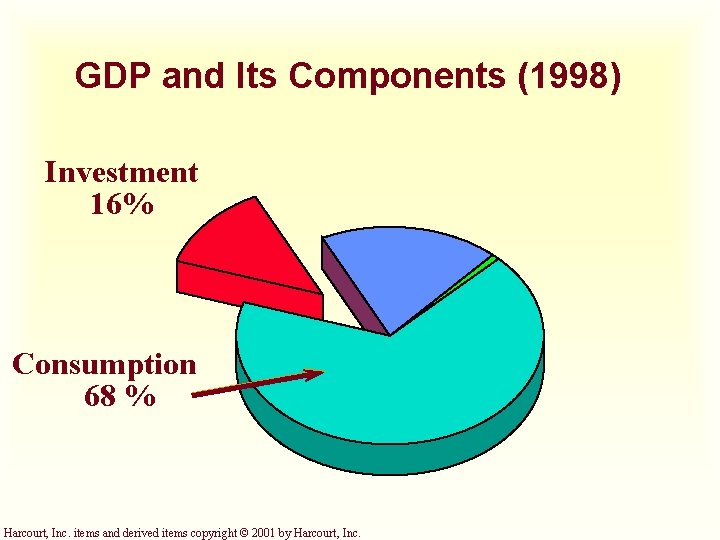 GDP and Its Components (1998)

Investment
16%

Consumption
68 %

Harcourt, Inc. items and derived items copyright © 2001 by Harcourt, Inc.